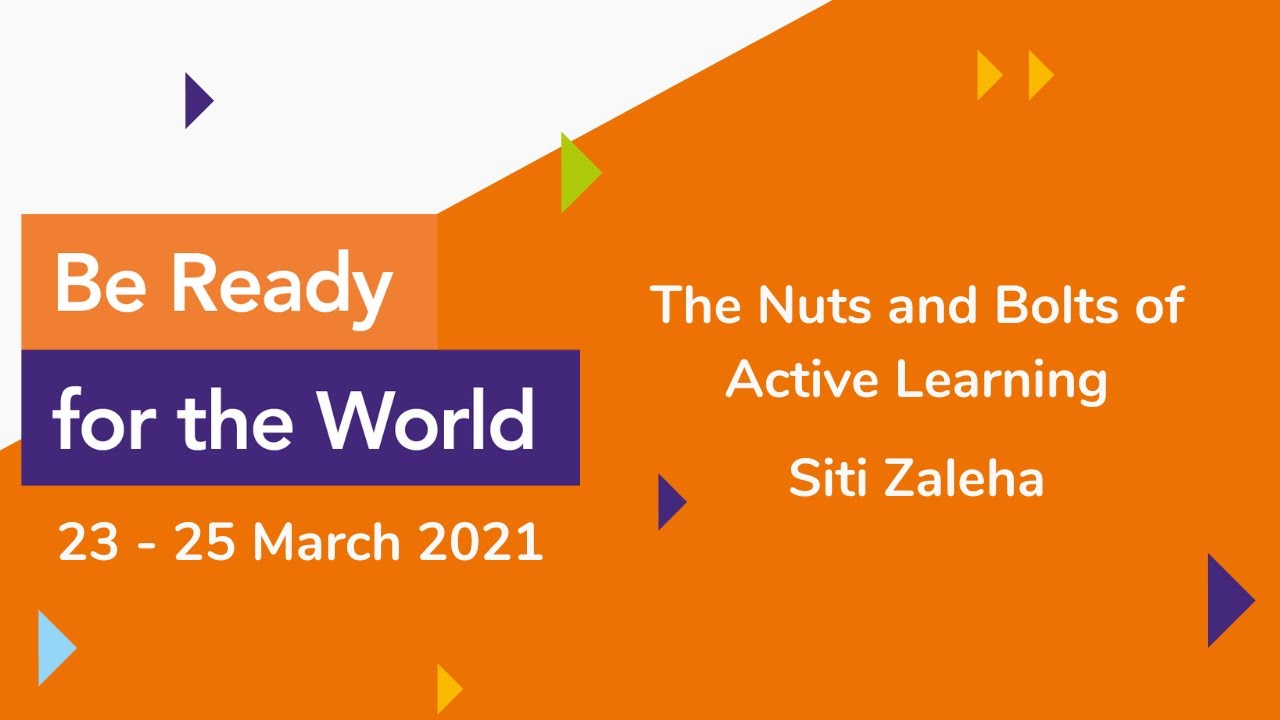 Be Ready
for the World
23 - 25 March 2021

The Nuts and Bolts of Active Learning

Siti Zaleha